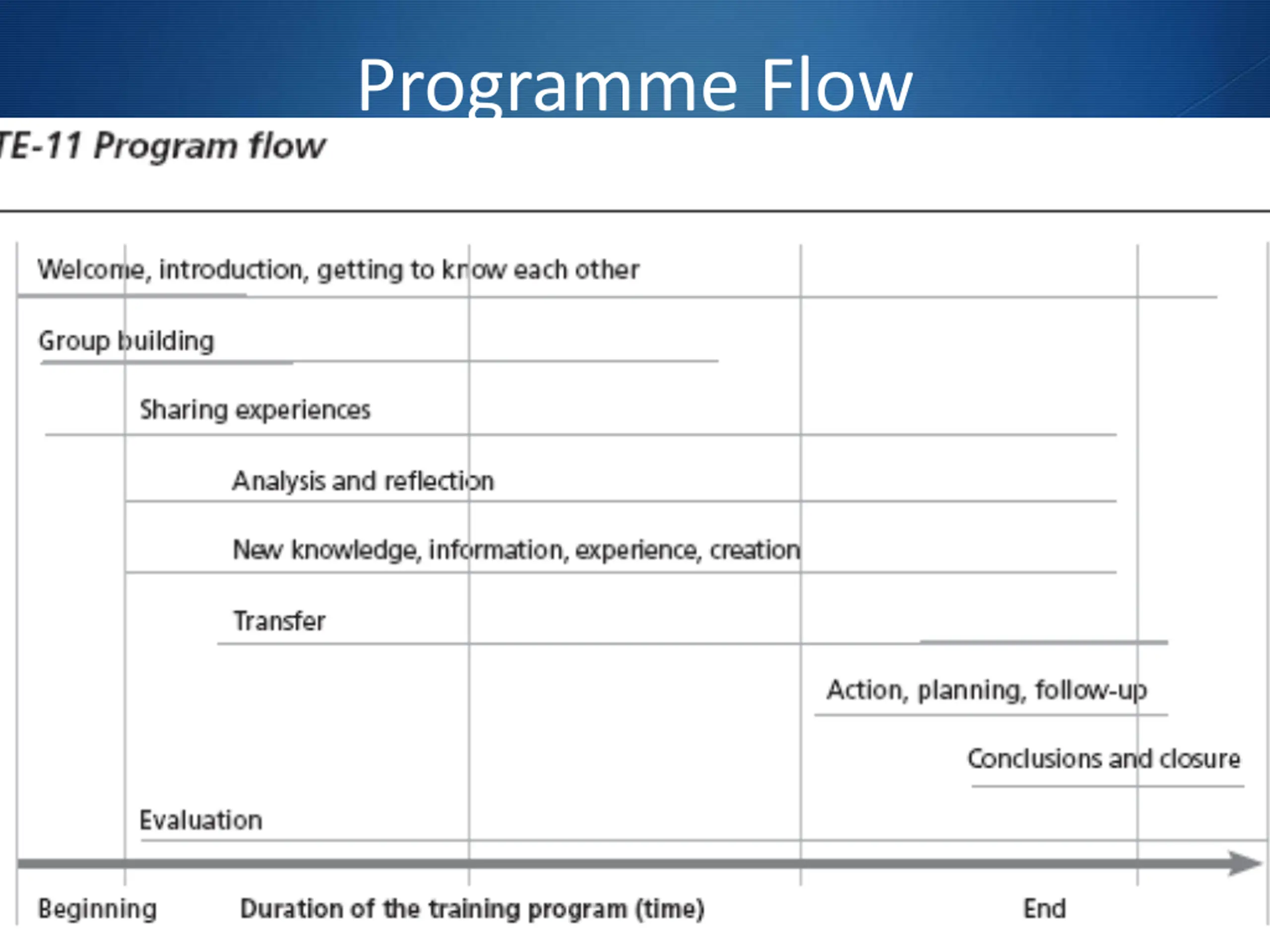 Programme Flow

TE-11 Program flow

Welcome, introduction, getting to know each other

Group building

Sharing experiences

Analysis and reflection

New knowledge, information, experience, creation

Transfer

Action, planning, follow-up

Conclusions and closure

Evaluation

Beginning Duration of the training program (time) End